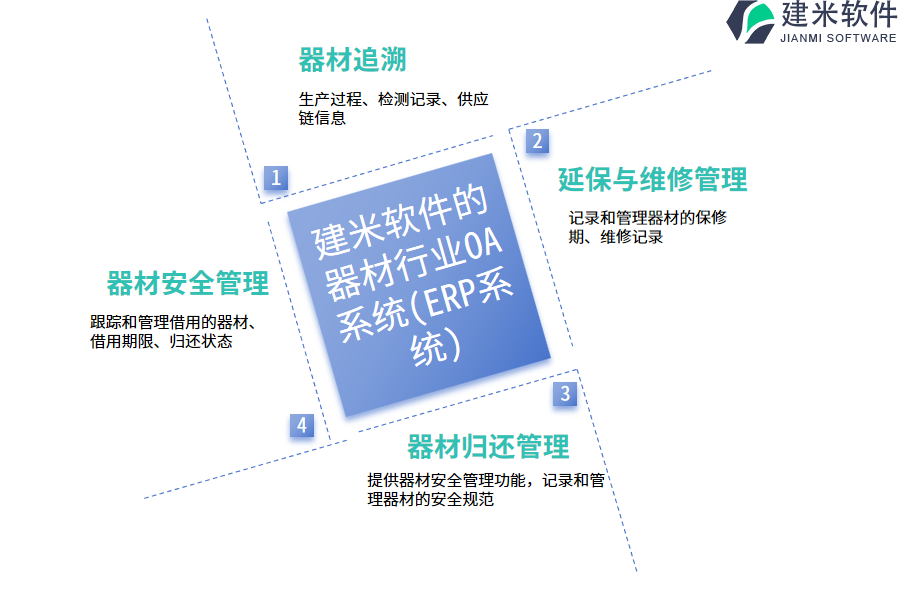 建米软件
JIANMI SOFTWARE

器材追溯

生产过程、检测记录、供应链信息

1

2

延保与维修管理

记录和管理器材的保修期、维修记录

建米软件的器材行业OA系统(ERP系统)

器材安全管理

跟踪和管理借用的器材、借用期限、归还状态

3

4

器材归还管理

提供器材安全管理功能，记录和管理器材的安全规范